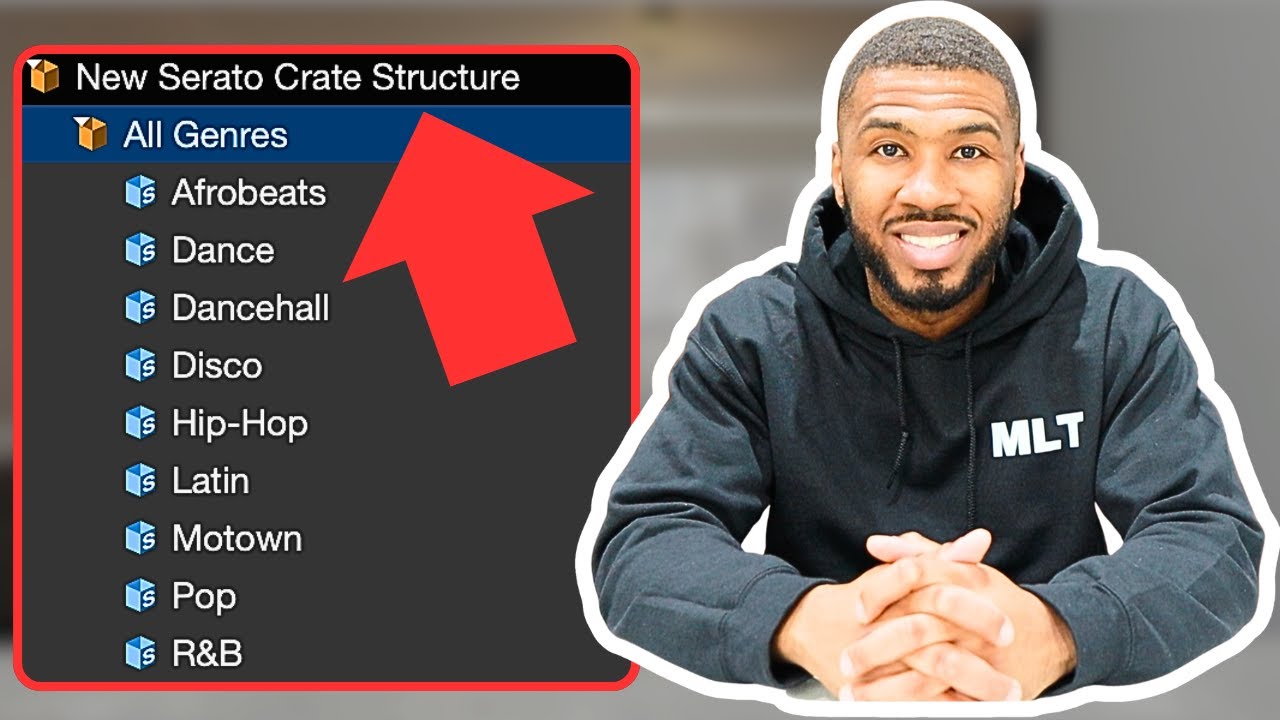 New Serato Crate Structure
All Genres
Afrobeats
Dance
Dancehall
Disco
Hip-Hop
Latin
Motown
Pop
R&B

MLT